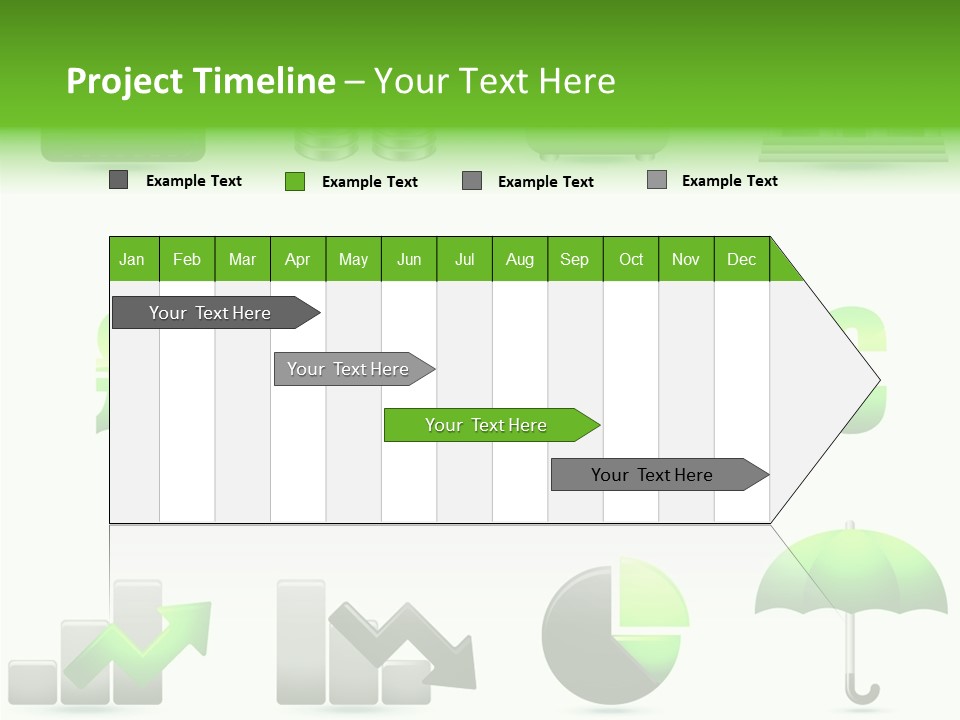 Project Timeline – Your Text Here

Example Text Example Text Example Text Example Text

| Jan | Feb | Mar | Apr | May | Jun | Jul | Aug | Sep | Oct | Nov | Dec |
|---|---|---|---|---|---|---|---|---|---|---|---|

Your Text Here

Your Text Here

Your Text Here

Your Text Here